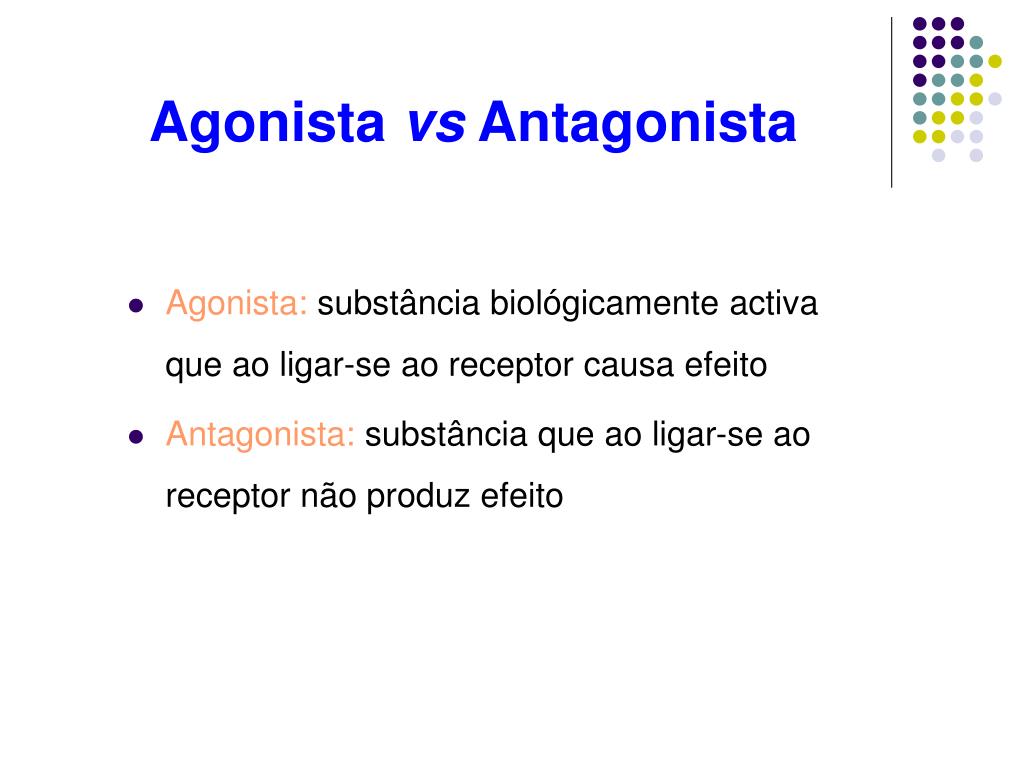 Agonista vs Antagonista

- Agonista: substância biológicamente activa que ao ligar-se ao receptor causa efeito
- Antagonista: substância que ao ligar-se ao receptor não produz efeito